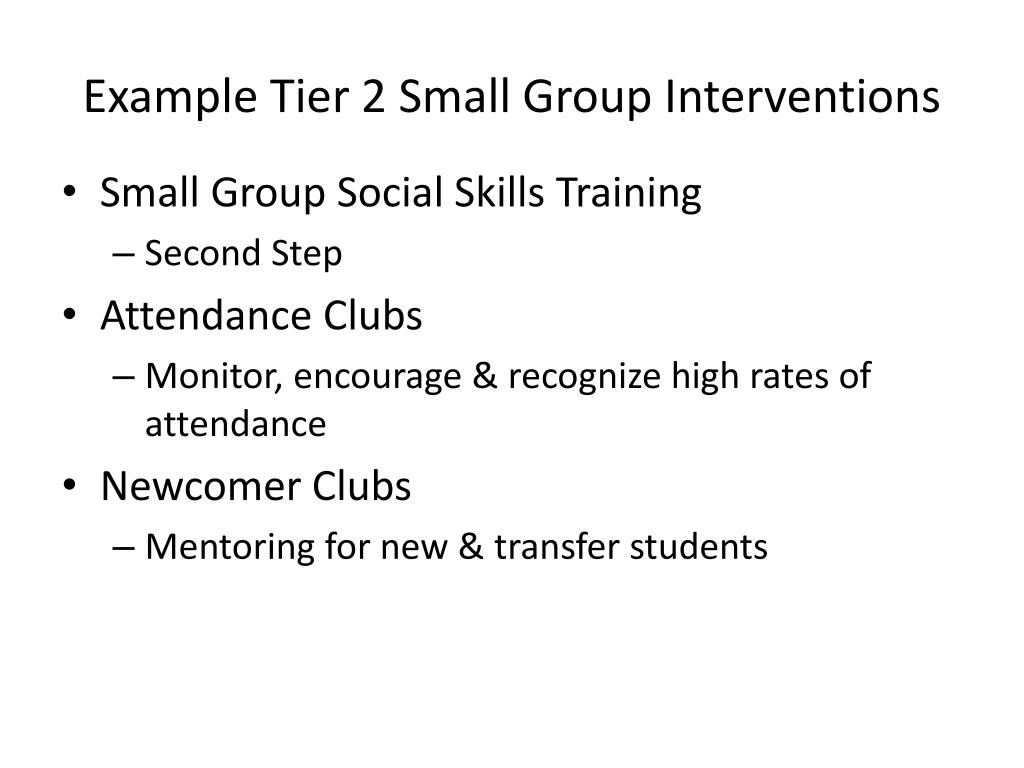 Example Tier 2 Small Group Interventions

• Small Group Social Skills Training
  – Second Step
• Attendance Clubs
  – Monitor, encourage & recognize high rates of attendance
• Newcomer Clubs
  – Mentoring for new & transfer students